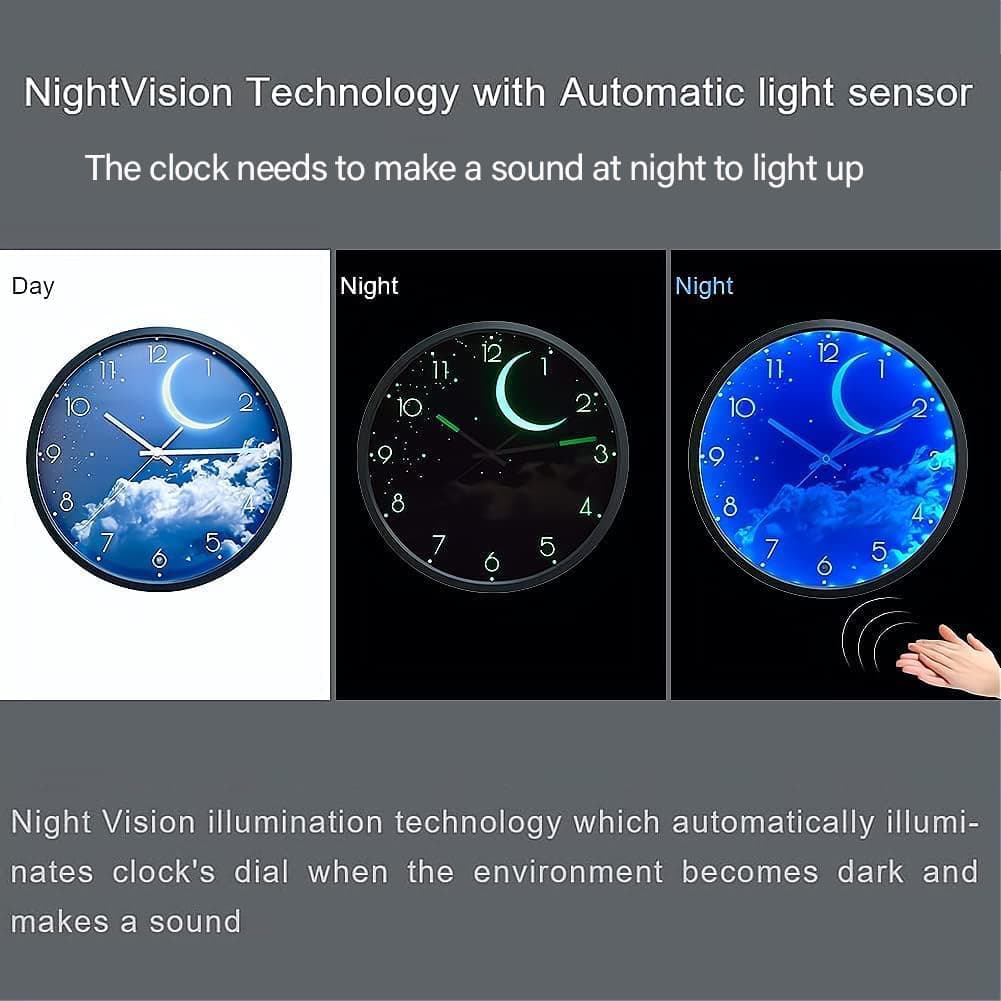 NightVision Technology with Automatic light sensor

The clock needs to make a sound at night to light up

Day

12 1 2 3 4 5 6 7 8 9 10 11

Night

12 1 2 3 4 5 6 7 8 9 10 11

Night

12 1 2 3 4 5 6 7 8 9 10 11

Night Vision illumination technology which automatically illuminates clock's dial when the environment becomes dark and makes a sound